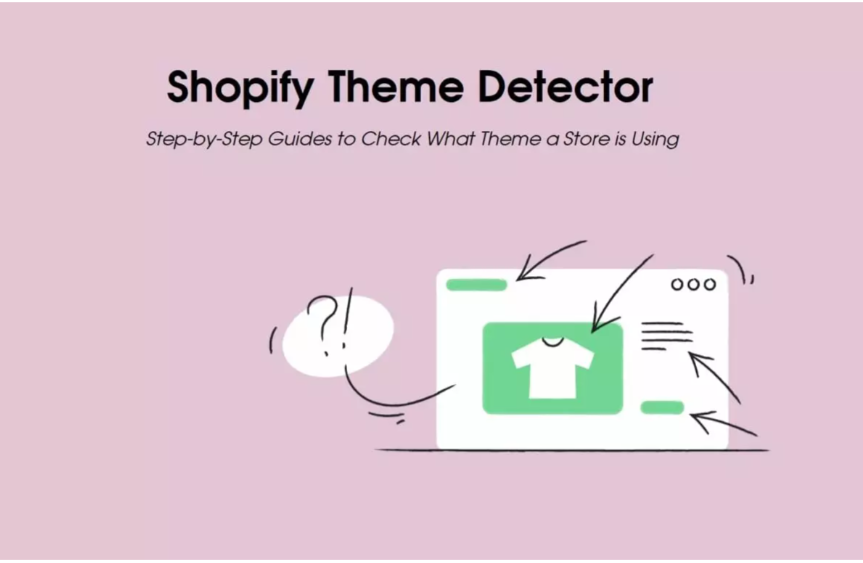 Shopify Theme Detector

Step-by-Step Guides to Check What Theme a Store is Using

?!